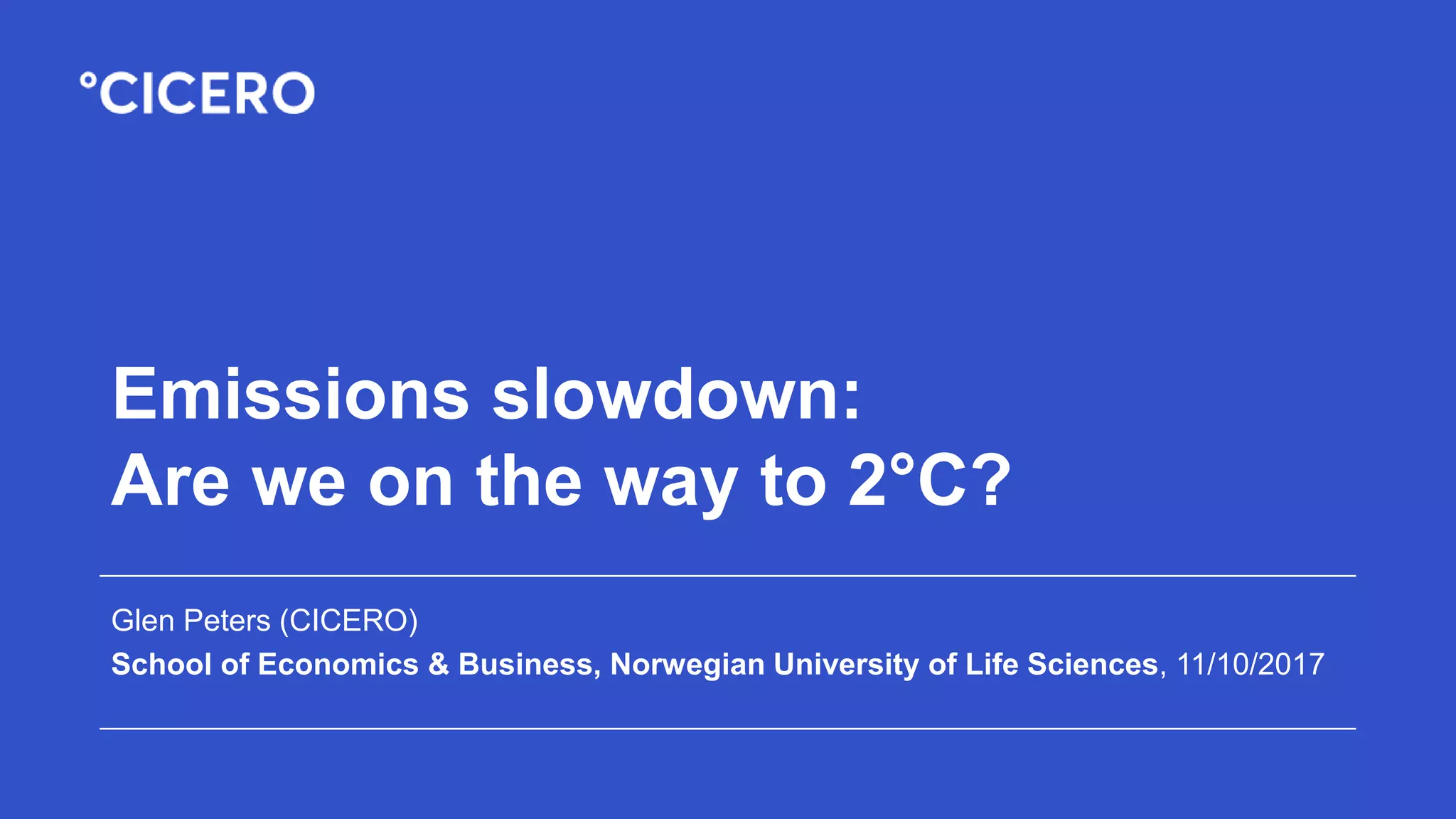 °CICERO

Emissions slowdown:
Are we on the way to 2°C?

Glen Peters (CICERO)
School of Economics & Business, Norwegian University of Life Sciences, 11/10/2017